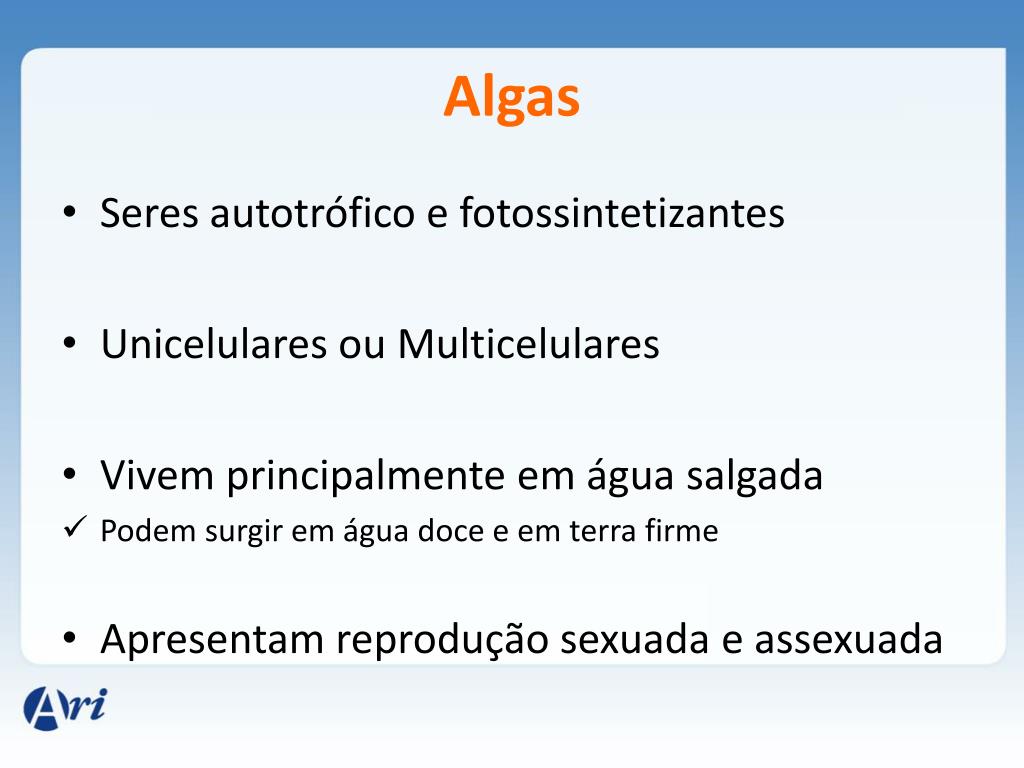 Algas

• Seres autotrófico e fotossintetizantes

• Unicelulares ou Multicelulares

• Vivem principalmente em água salgada
✓ Podem surgir em água doce e em terra firme

• Apresentam reprodução sexuada e assexuada

Ari